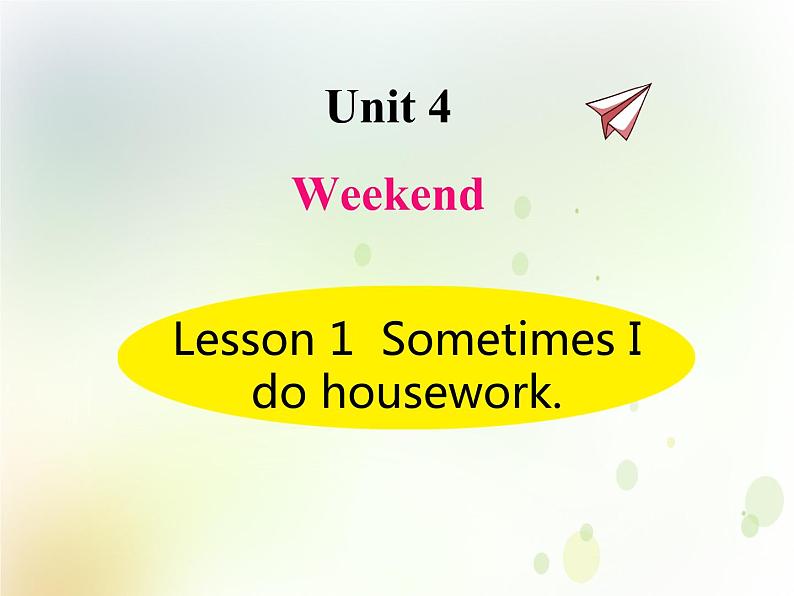 Unit 4

Weekend

Lesson 1 Sometimes I do housework.